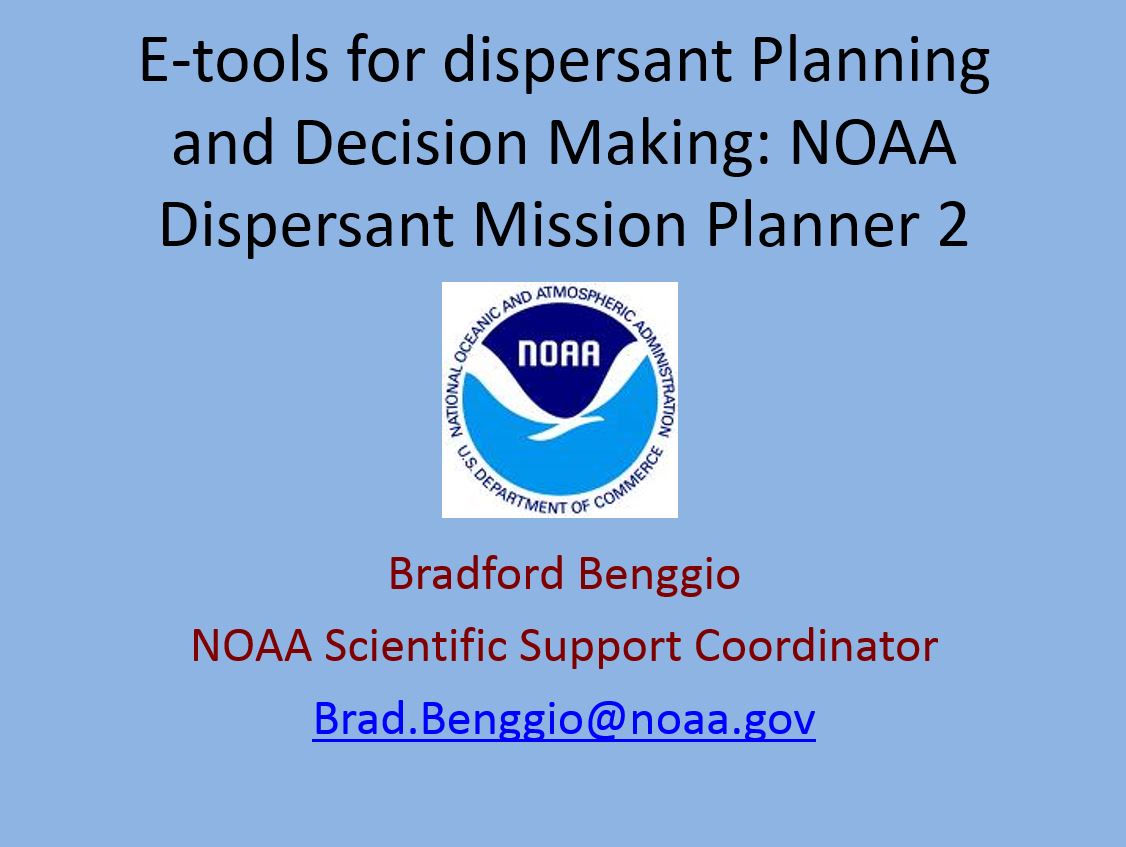 E-tools for dispersant Planning and Decision Making: NOAA Dispersant Mission Planner 2

NATIONAL OCEANIC AND ATMOSPHERIC ADMINISTRATION
NOAA
U.S. DEPARTMENT OF COMMERCE

Bradford Benggio

NOAA Scientific Support Coordinator

Brad.Benggio@noaa.gov